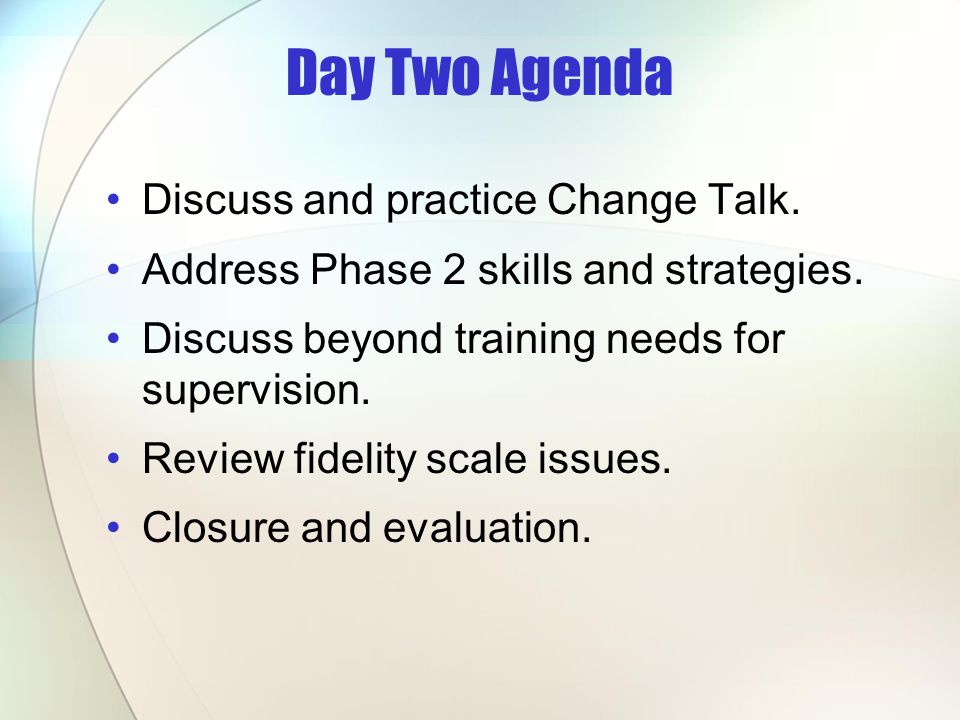 Day Two Agenda

• Discuss and practice Change Talk.
• Address Phase 2 skills and strategies.
• Discuss beyond training needs for supervision.
• Review fidelity scale issues.
• Closure and evaluation.